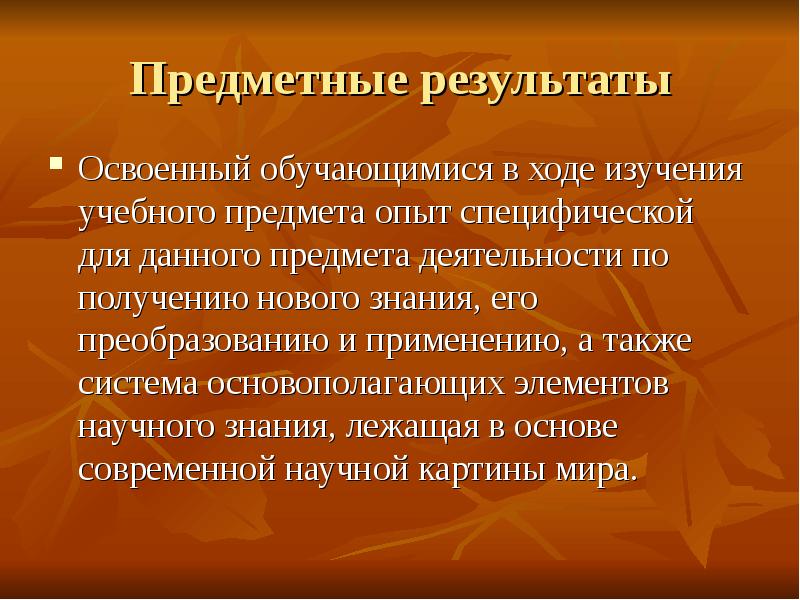 Предметные результаты

Освоенный обучающимися в ходе изучения учебного предмета опыт специфической для данного предмета деятельности по получению нового знания, его преобразованию и применению, а также система основополагающих элементов научного знания, лежащая в основе современной научной картины мира.